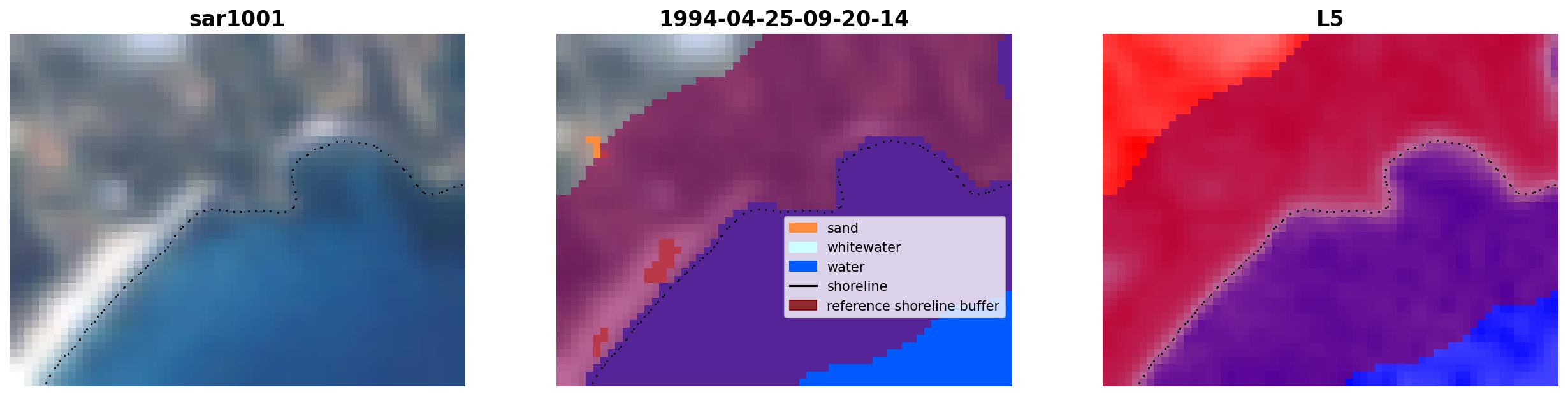 sar1001

1994-04-25-09-20-14

sand
whitewater
water
shoreline
reference shoreline buffer

L5